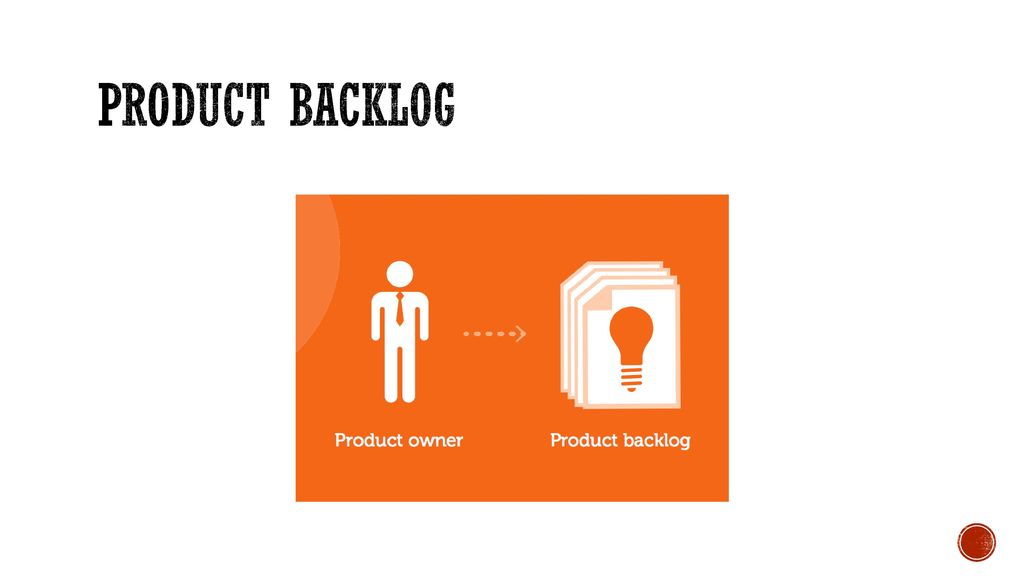 PRODUCT BACKLOG

Product owner

Product backlog